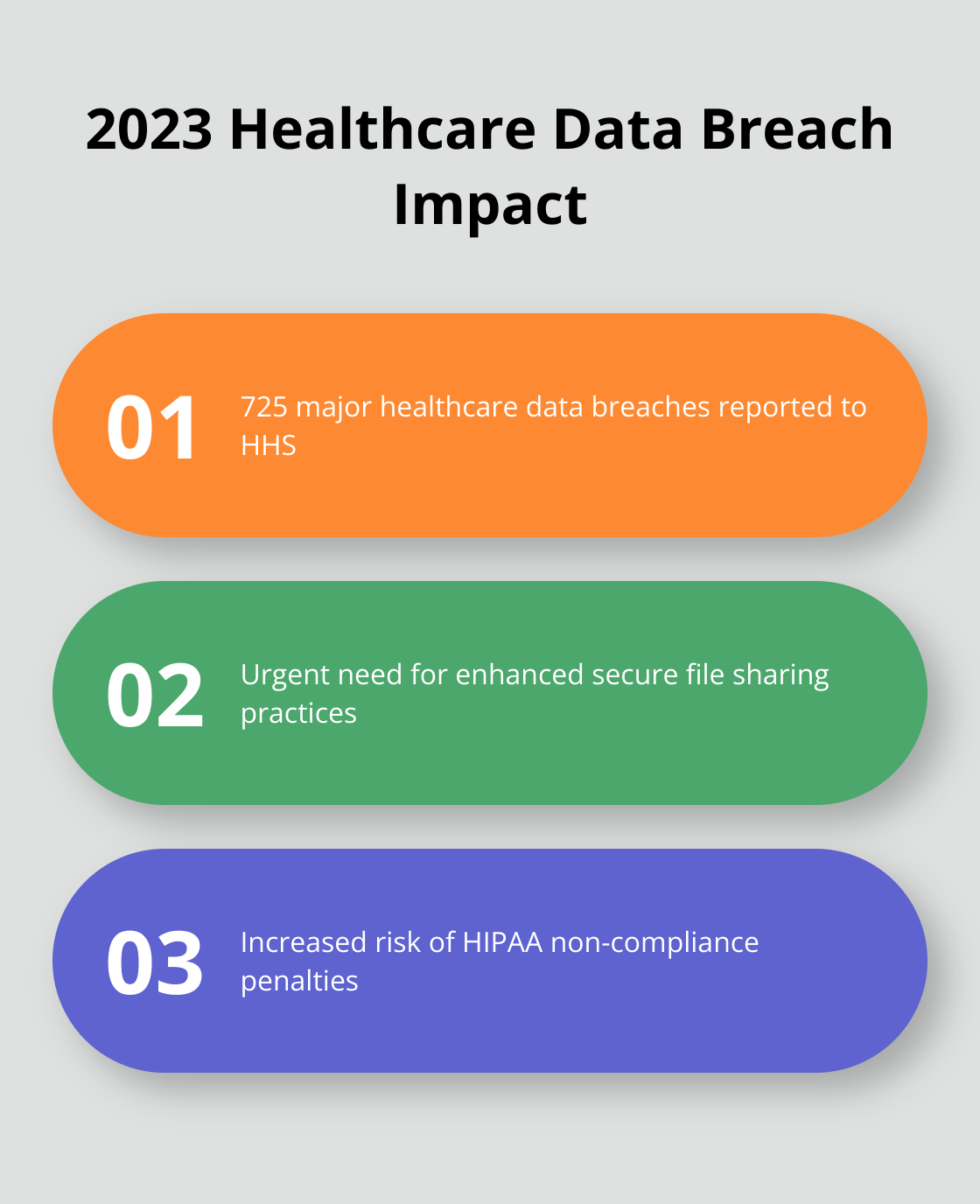 2023 Healthcare Data Breach Impact

01

725 major healthcare data breaches reported to HHS

02

Urgent need for enhanced secure file sharing practices

03

Increased risk of HIPAA non-compliance penalties